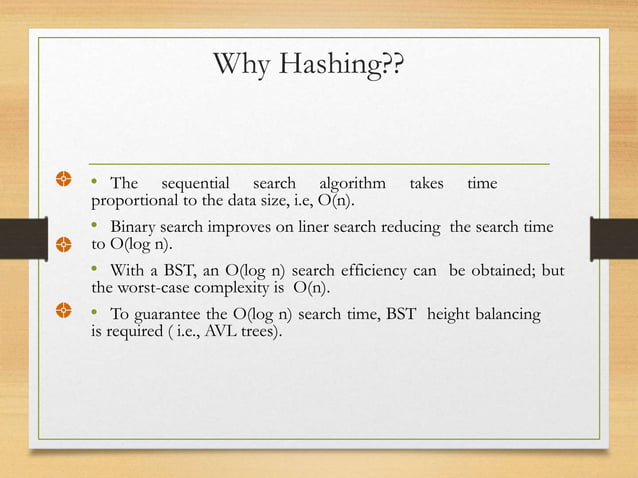 Why Hashing??

• The sequential search algorithm takes time proportional to the data size, i.e, O(n).

• Binary search improves on liner search reducing the search time to O(log n).

• With a BST, an O(log n) search efficiency can be obtained; but the worst-case complexity is O(n).

• To guarantee the O(log n) search time, BST height balancing is required ( i.e., AVL trees).